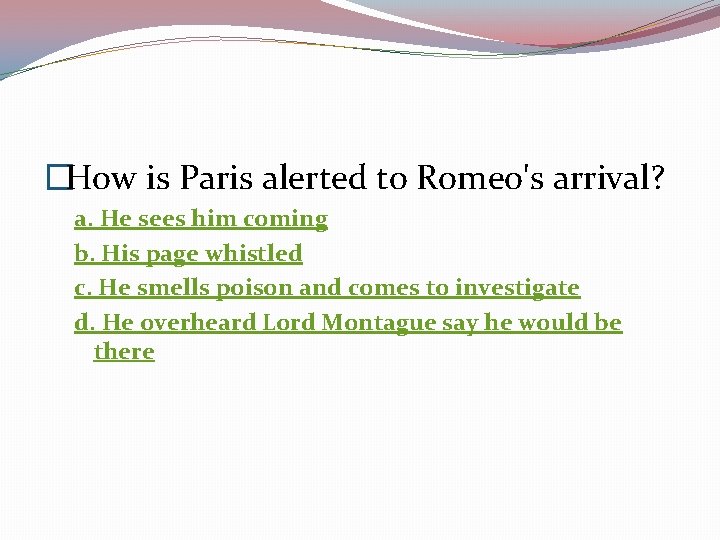 How is Paris alerted to Romeo's arrival?

a. He sees him coming

b. His page whistled

c. He smells poison and comes to investigate

d. He overheard Lord Montague say he would be there